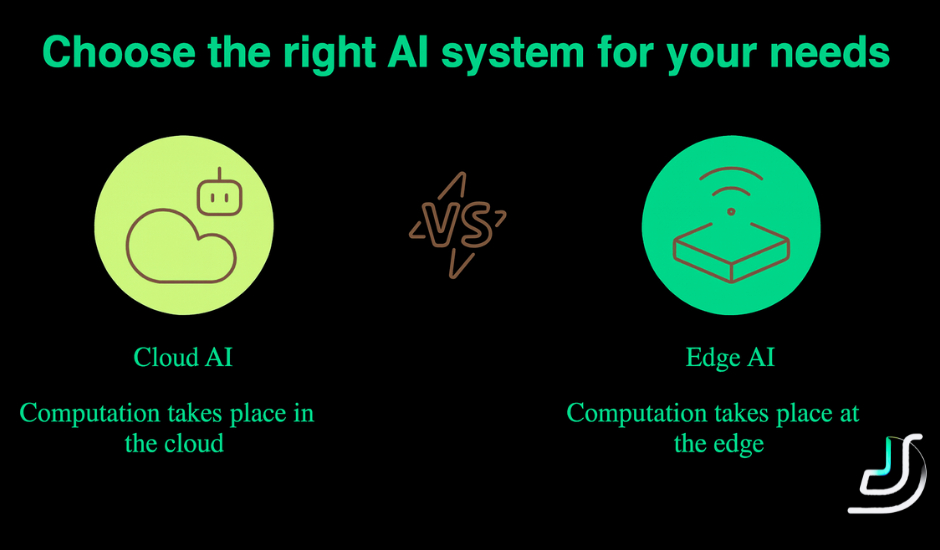 Choose the right AI system for your needs

VS

Cloud AI

Computation takes place in the cloud

Edge AI

Computation takes place at the edge